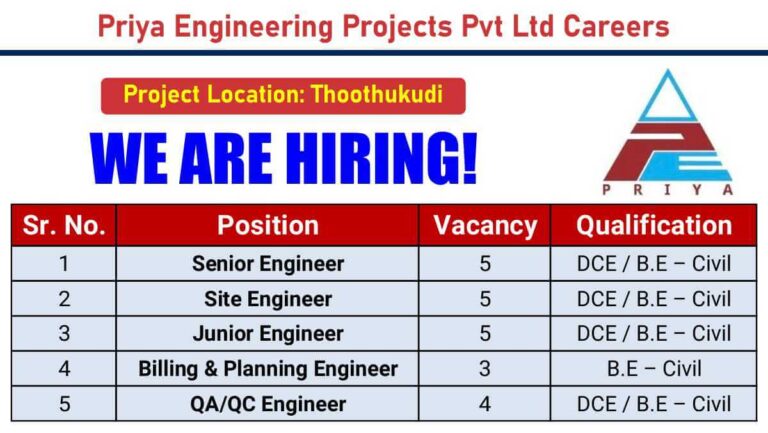 Priya Engineering Projects Pvt Ltd Careers

Project Location: Thoothukudi

WE ARE HIRING!

PRIYA

| Sr. No. | Position | Vacancy | Qualification |
|---|---|---|---|
| 1 | Senior Engineer | 5 | DCE / B.E – Civil |
| 2 | Site Engineer | 5 | DCE / B.E – Civil |
| 3 | Junior Engineer | 5 | DCE / B.E – Civil |
| 4 | Billing & Planning Engineer | 3 | B.E – Civil |
| 5 | QA/QC Engineer | 4 | DCE / B.E – Civil |